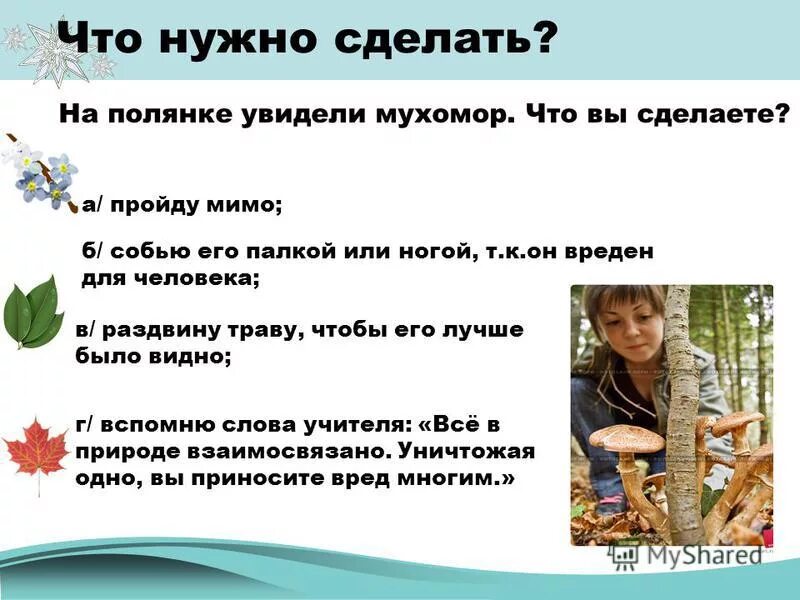 Что нужно сделать?

На полянке увидели мухомор. Что вы сделаете?

а/ пройду мимо;

б/ собью его палкой или ногой, т.к.он вреден для человека;

в/ раздвину траву, чтобы его лучше было видно;

г/ вспомню слова учителя: «Всё в природе взаимосвязано. Уничтожая одно, вы приносите вред многим.»

MyShared